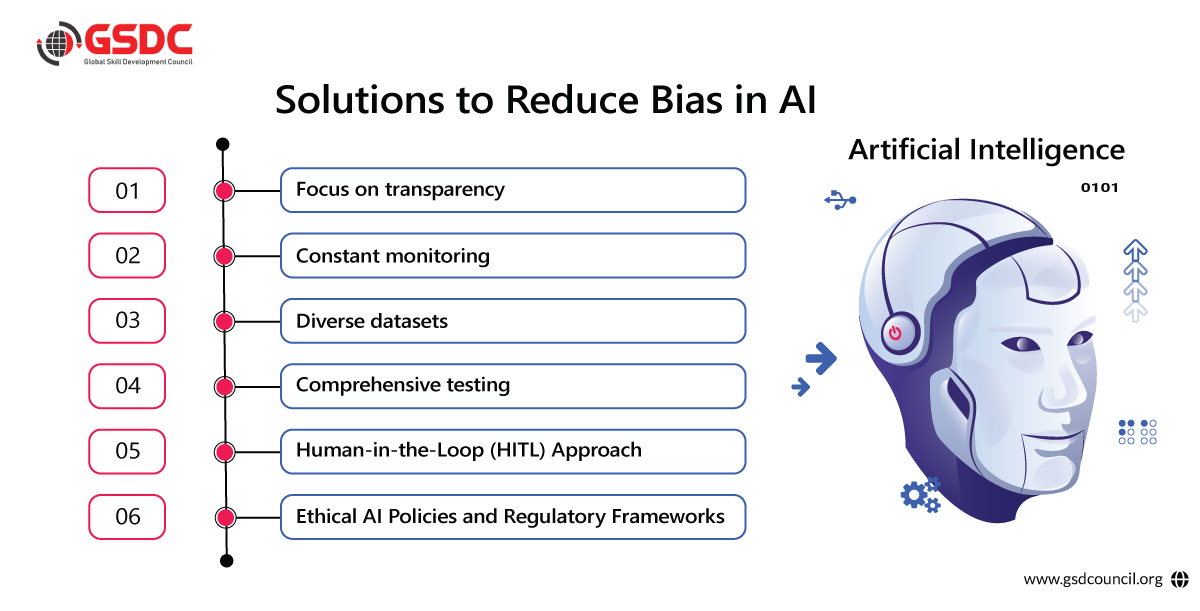 GSDC
Global Skill Development Council

Solutions to Reduce Bias in AI

01 Focus on transparency

02 Constant monitoring

03 Diverse datasets

04 Comprehensive testing

05 Human-in-the-Loop (HITL) Approach

06 Ethical AI Policies and Regulatory Frameworks

Artificial Intelligence

0101

www.gsdcouncil.org